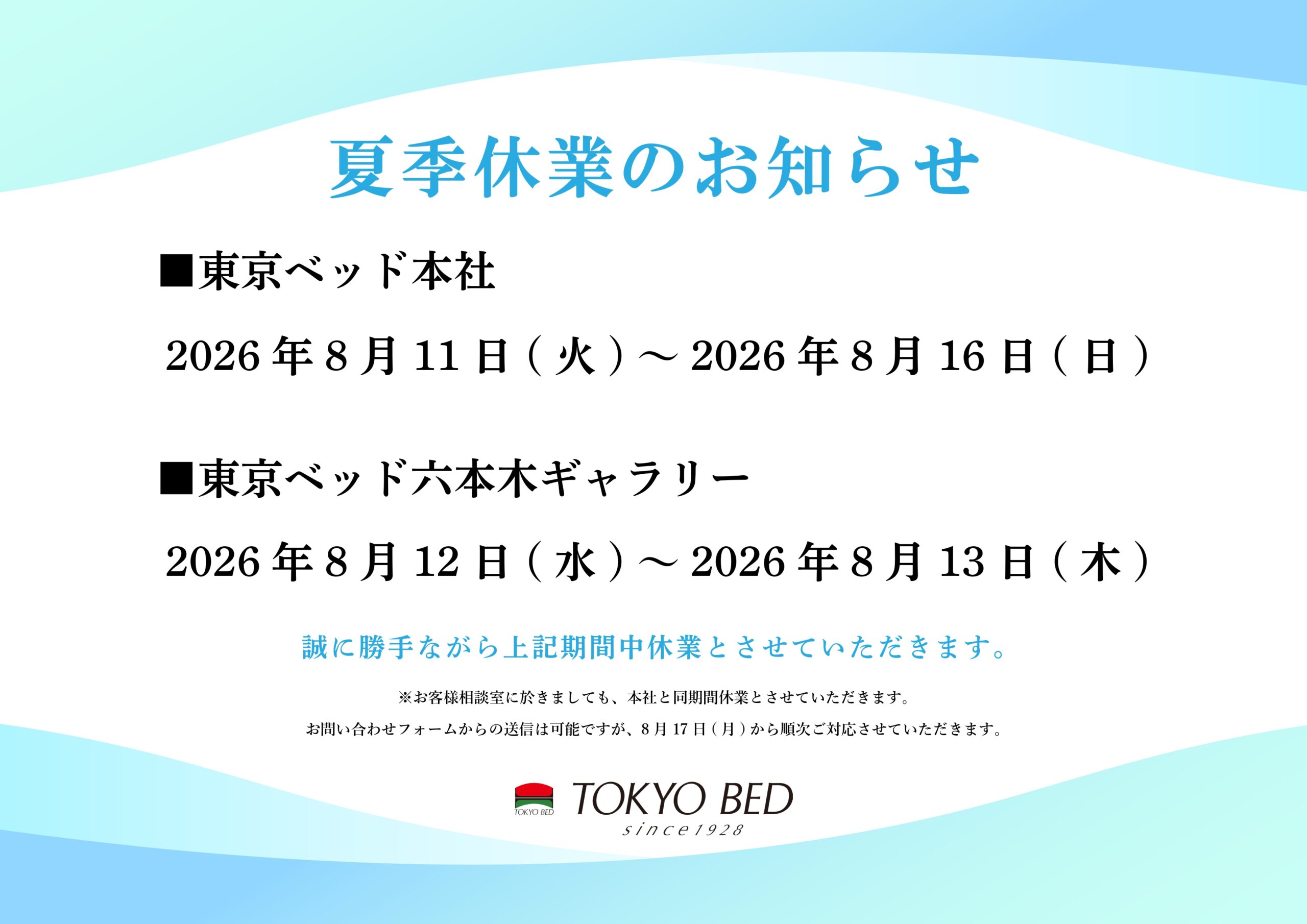 夏季休業のお知らせ

■東京ベッド本社

2026年8月11日（火）～2026年8月16日（日）

■東京ベッド六本木ギャラリー

2026年8月12日（水）～2026年8月13日（木）

誠に勝手ながら上記期間中休業とさせていただきます。

※お客様相談室に於きましても、本社と同期間休業とさせていただきます。

お問い合わせフォームからの送信は可能ですが、8月17日（月）から順次ご対応させていただきます。

TOKYO BED

TOKYO BED
since1928